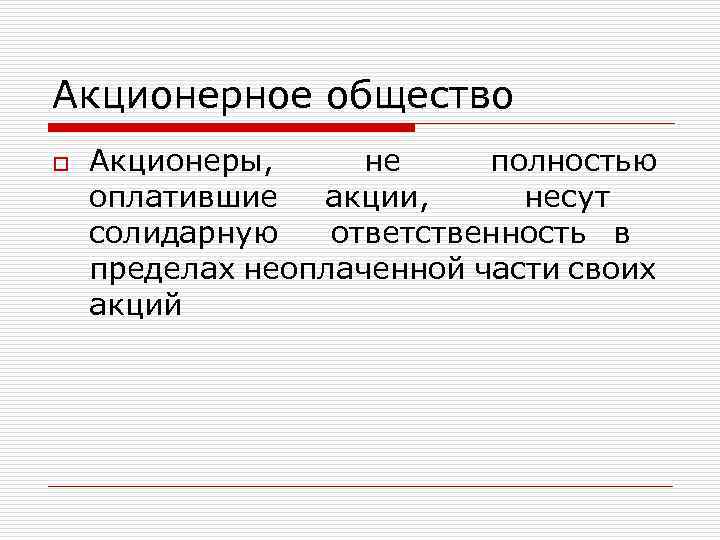 Акционерное общество

Акционеры, не полностью оплатившие акции, несут солидарную ответственность в пределах неоплаченной части своих акций